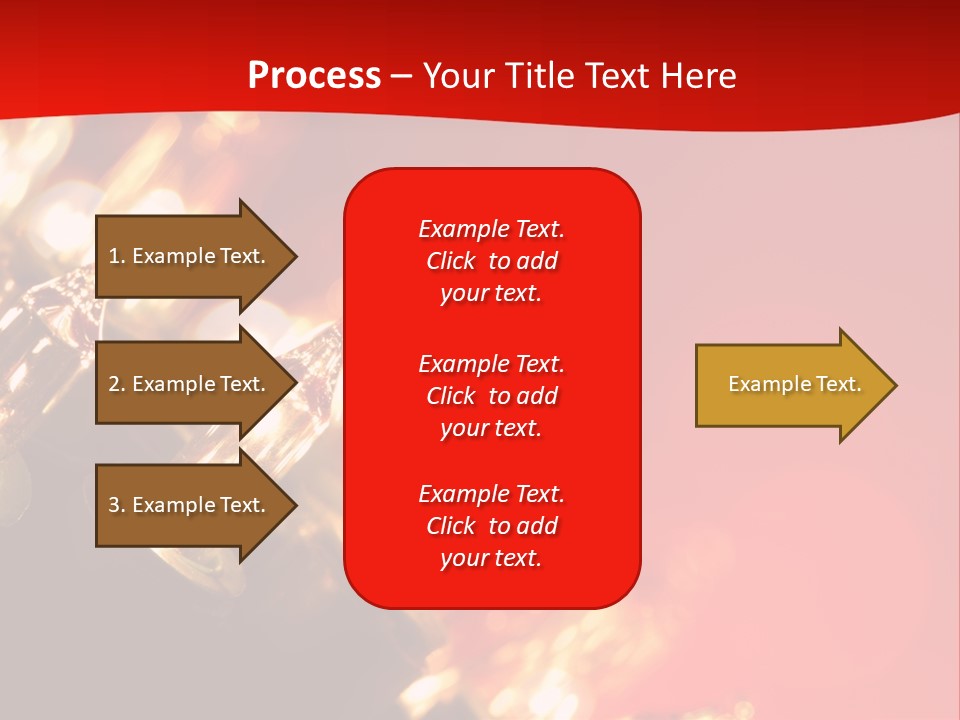 Process – Your Title Text Here

1. Example Text.

2. Example Text.

3. Example Text.

Example Text. Click to add your text.

Example Text. Click to add your text.

Example Text. Click to add your text.

Example Text.